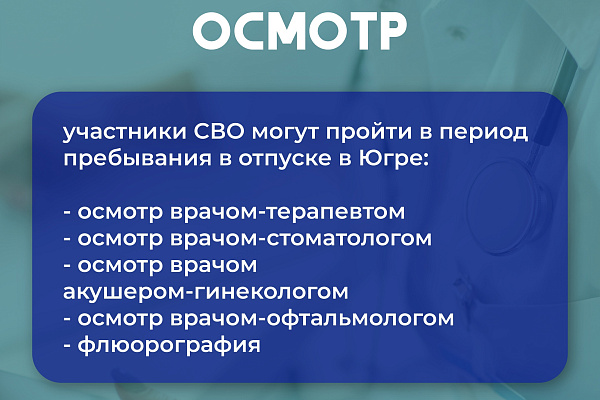 ОСМОТР

участники СВО могут пройти в период пребывания в отпуске в Югре:

- осмотр врачом-терапевтом
- осмотр врачом-стоматологом
- осмотр врачом акушером-гинекологом
- осмотр врачом-офтальмологом
- флюорография